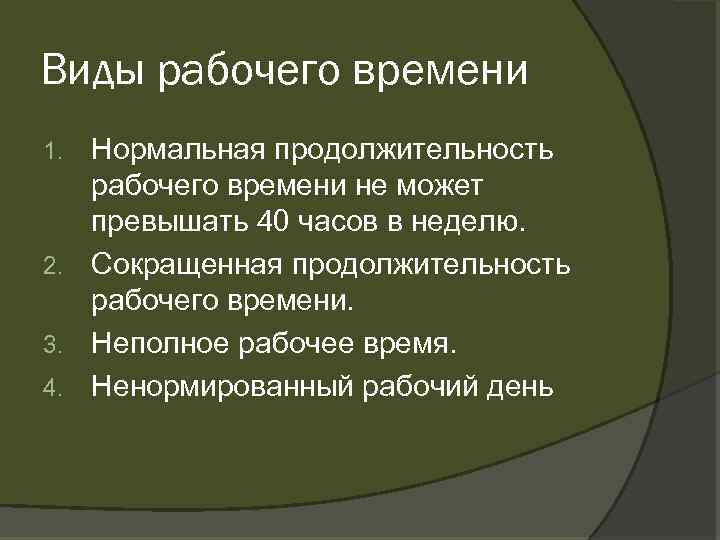 Виды рабочего времени

1. Нормальная продолжительность рабочего времени не может превышать 40 часов в неделю.
2. Сокращенная продолжительность рабочего времени.
3. Неполное рабочее время.
4. Ненормированный рабочий день